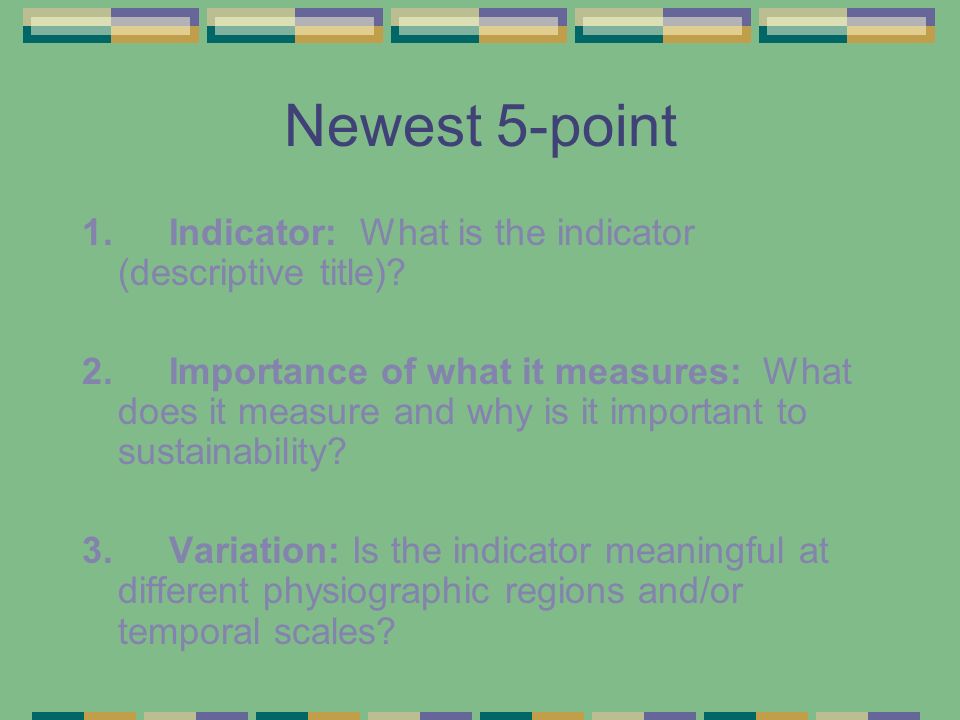 Newest 5-point

1. Indicator: What is the indicator (descriptive title)?

2. Importance of what it measures: What does it measure and why is it important to sustainability?

3. Variation: Is the indicator meaningful at different physiographic regions and/or temporal scales?